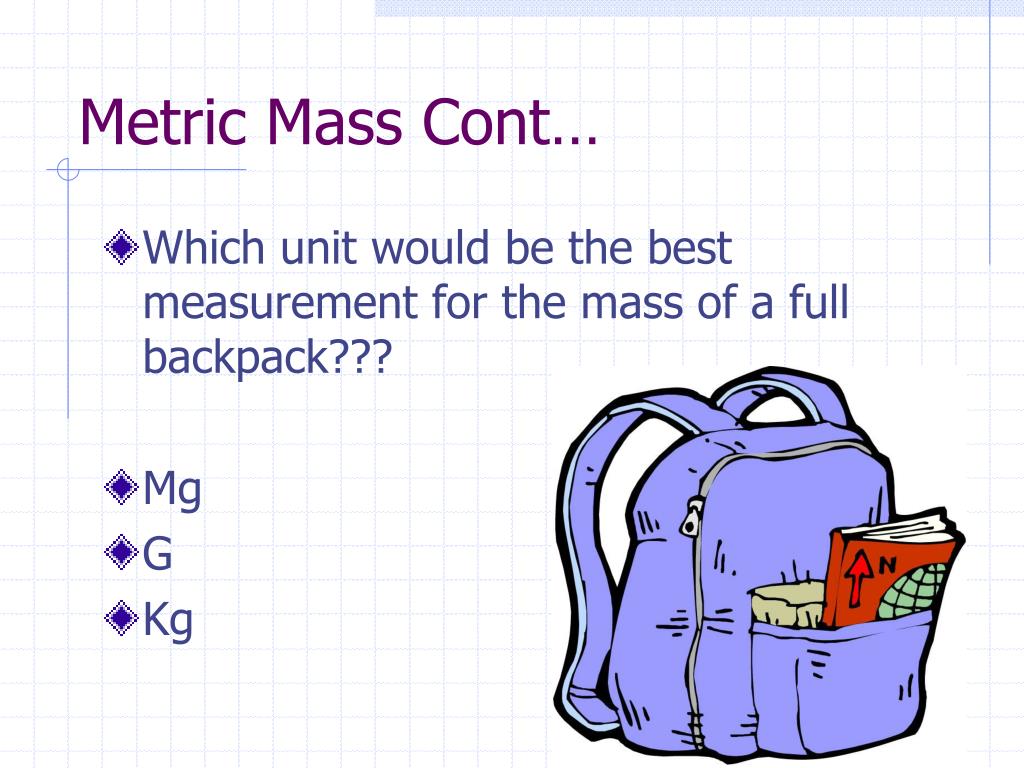 Metric Mass Cont…

Which unit would be the best measurement for the mass of a full backpack???

Mg
G
Kg

N